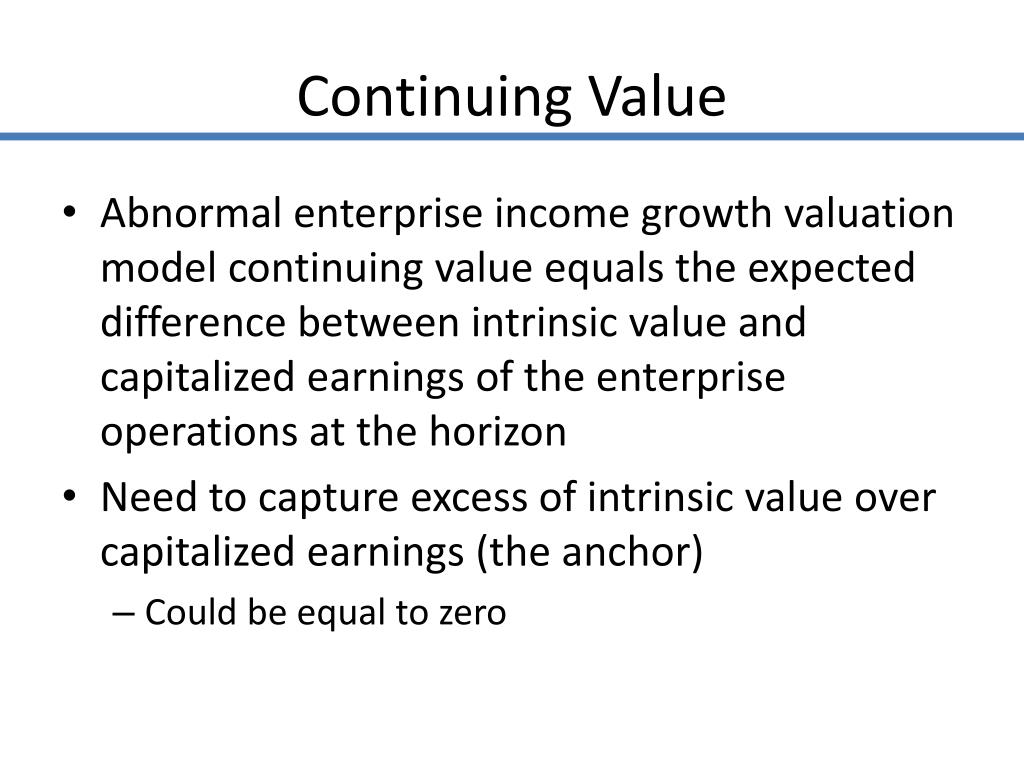 Continuing Value

• Abnormal enterprise income growth valuation model continuing value equals the expected difference between intrinsic value and capitalized earnings of the enterprise operations at the horizon

• Need to capture excess of intrinsic value over capitalized earnings (the anchor)

– Could be equal to zero